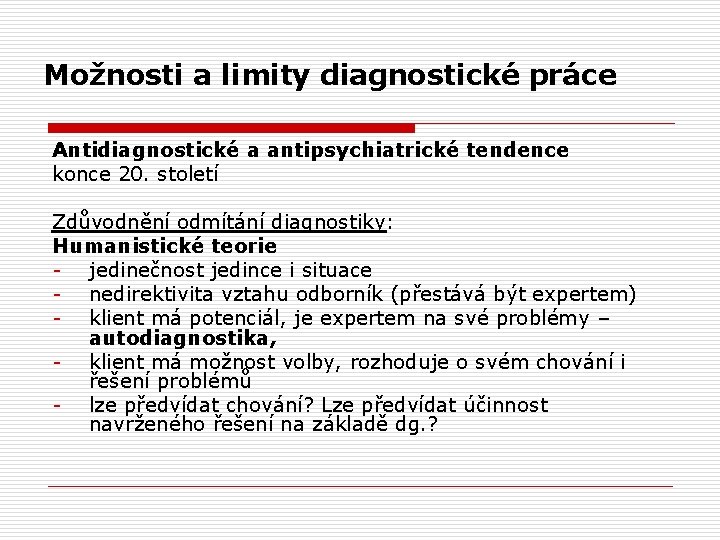 Možnosti a limity diagnostické práce

Antidiagnostické a antipsychiatrické tendence konce 20. století

Zdůvodnění odmítání diagnostiky:
Humanistické teorie
- jedinečnost jedince i situace
- nedirektivita vztahu odborník (přestává být expertem)
- klient má potenciál, je expertem na své problémy – autodiagnostika,
- klient má možnost volby, rozhoduje o svém chování i řešení problémů
- lze předvídat chování? Lze předvídat účinnost navrženého řešení na základě dg.?